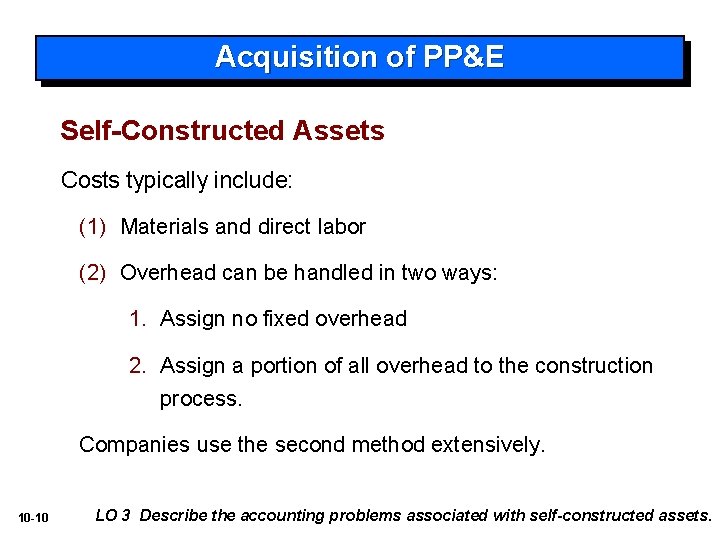 Acquisition of PP&E

Self-Constructed Assets

Costs typically include:

(1) Materials and direct labor

(2) Overhead can be handled in two ways:

1. Assign no fixed overhead

2. Assign a portion of all overhead to the construction process.

Companies use the second method extensively.

10-10

LO 3 Describe the accounting problems associated with self-constructed assets.